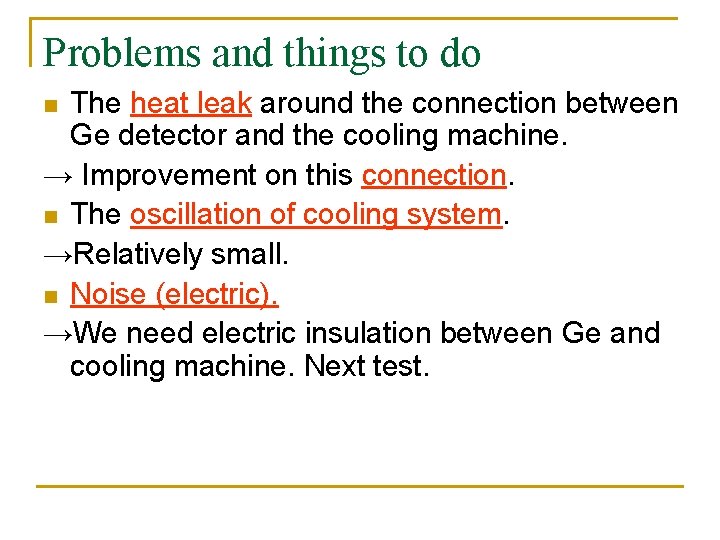 Problems and things to do

The heat leak around the connection between Ge detector and the cooling machine.

→ Improvement on this connection.

The oscillation of cooling system.

→Relatively small.

Noise (electric).

→We need electric insulation between Ge and cooling machine. Next test.